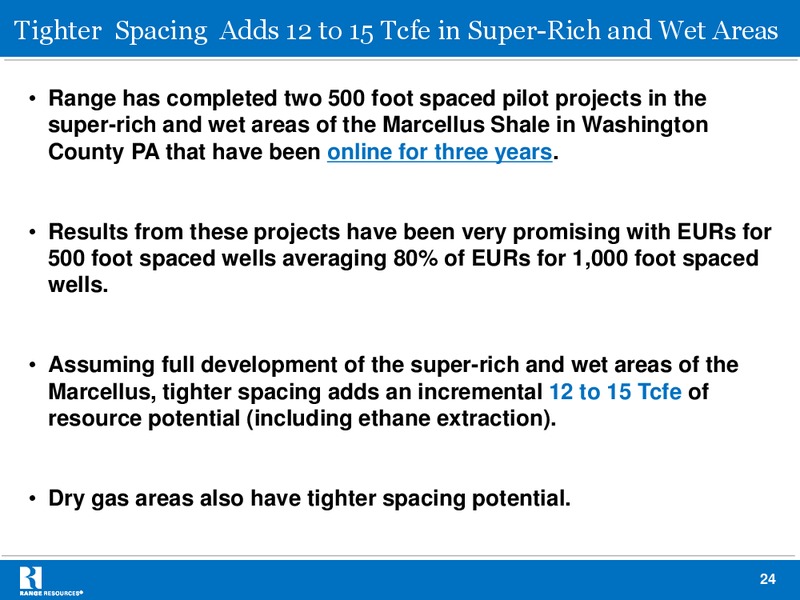 Tighter Spacing Adds 12 to 15 Tcfe in Super-Rich and Wet Areas

• Range has completed two 500 foot spaced pilot projects in the super-rich and wet areas of the Marcellus Shale in Washington County PA that have been online for three years.

• Results from these projects have been very promising with EURs for 500 foot spaced wells averaging 80% of EURs for 1,000 foot spaced wells.

• Assuming full development of the super-rich and wet areas of the Marcellus, tighter spacing adds an incremental 12 to 15 Tcfe of resource potential (including ethane extraction).

• Dry gas areas also have tighter spacing potential.

RANGE RESOURCES®

24